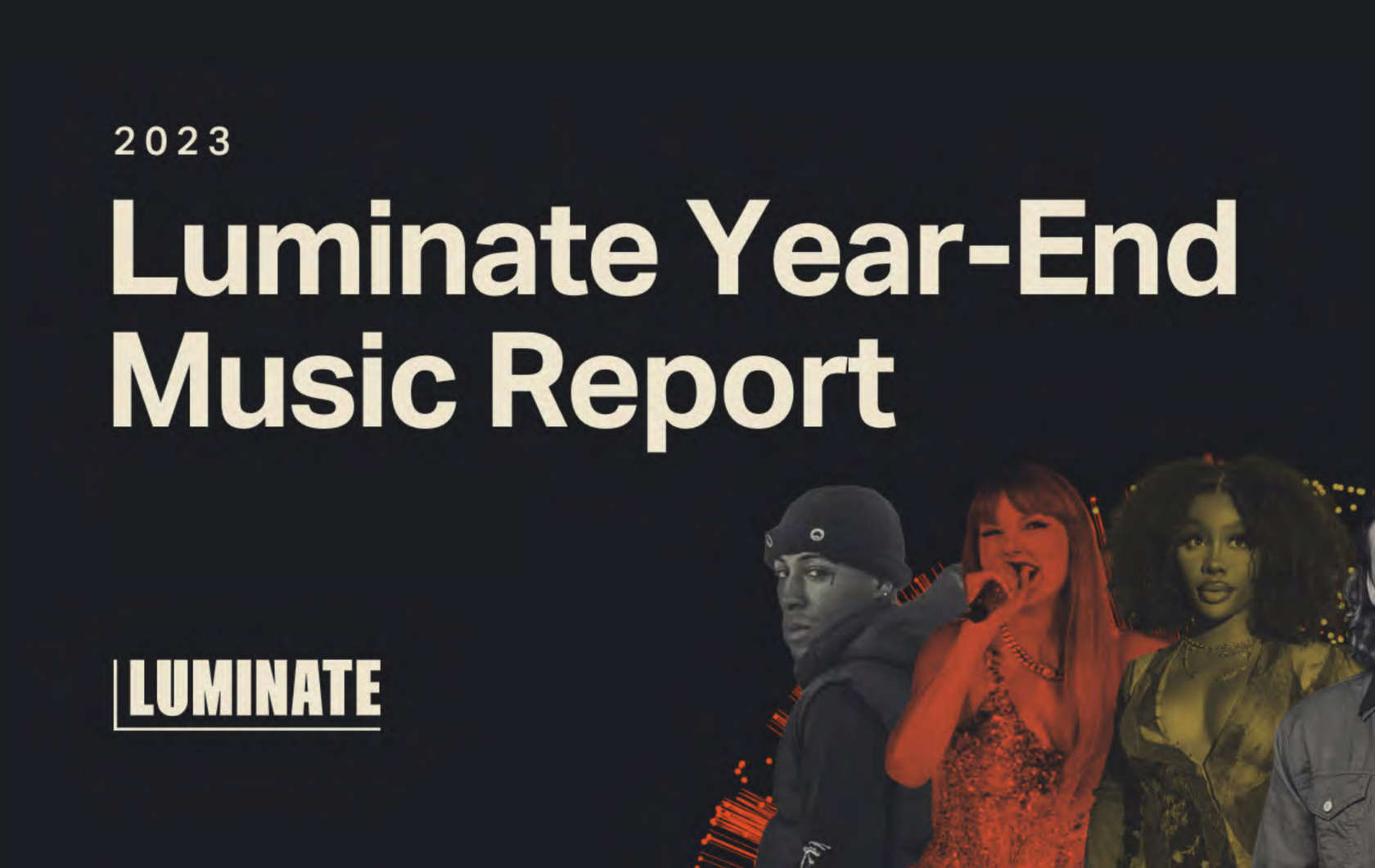 2023

Luminate Year-End Music Report

LUMINATE